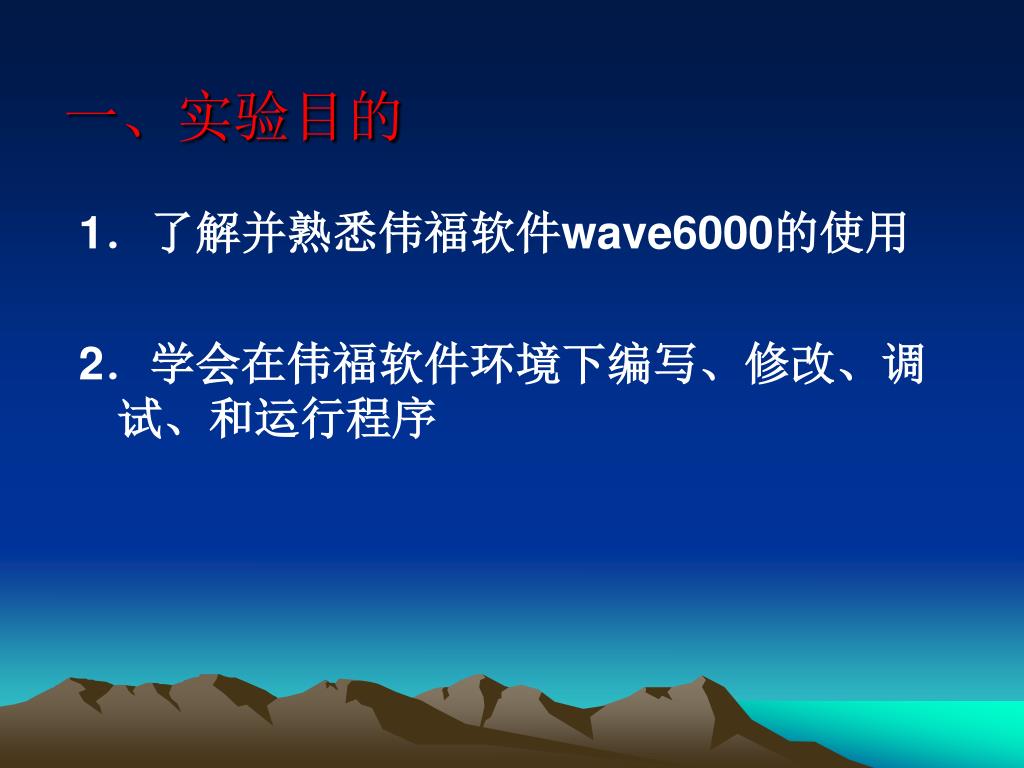 一、实验目的

1．了解并熟悉伟福软件wave6000的使用

2．学会在伟福软件环境下编写、修改、调试、和运行程序